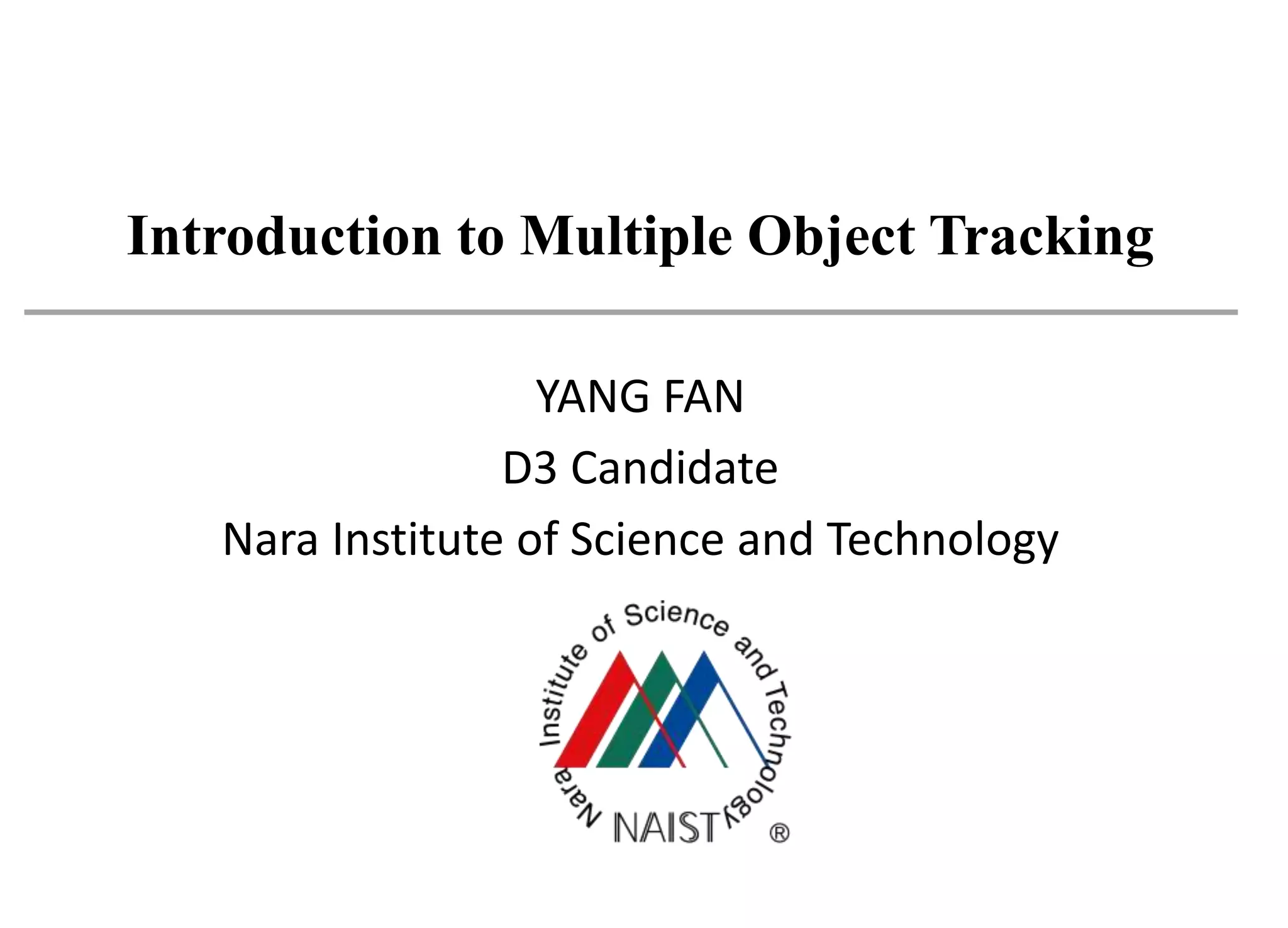 Introduction to Multiple Object Tracking

YANG FAN

D3 Candidate

Nara Institute of Science and Technology

Nara Institute of Science and Technology

NAIST ®